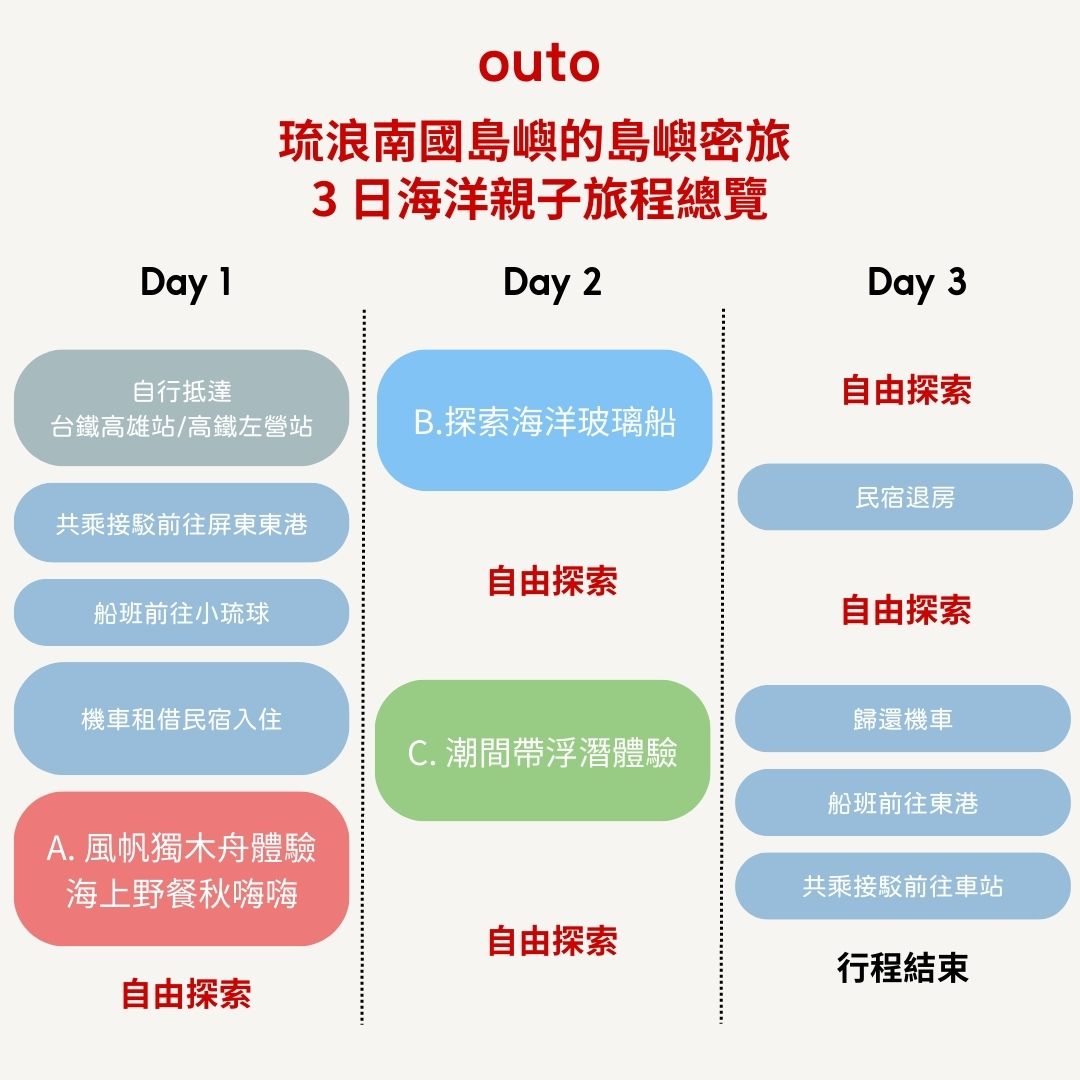 outo

琉浪南國島嶼的島嶼密旅
3 日海洋親子旅程總覽

Day 1

自行抵達
台鐵高雄站/高鐵左營站

共乘接駁前往屏東東港

船班前往小琉球

機車租借民宿入住

A. 風帆獨木舟體驗
海上野餐秋嗨嗨

自由探索

Day 2

B.探索海洋玻璃船

自由探索

C. 潮間帶浮潛體驗

自由探索

Day 3

自由探索

民宿退房

自由探索

歸還機車

船班前往東港

共乘接駁前往車站

行程結束